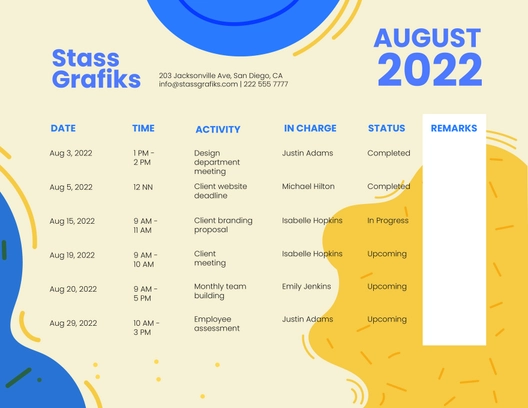 Stass Grafiks

203 Jacksonville Ave, San Diego, CA
info@stassgrafiks.com | 222 555 7777

AUGUST
2022

| DATE | TIME | ACTIVITY | IN CHARGE | STATUS | REMARKS |
|---|---|---|---|---|---|
| Aug 3, 2022 | 1 PM - 2 PM | Design department meeting | Justin Adams | Completed | |
| Aug 5, 2022 | 12 NN | Client website deadline | Michael Hilton | Completed | |
| Aug 15, 2022 | 9 AM - 11 AM | Client branding proposal | Isabelle Hopkins | In Progress | |
| Aug 19, 2022 | 9 AM - 10 AM | Client meeting | Isabelle Hopkins | Upcoming | |
| Aug 20, 2022 | 9 AM - 5 PM | Monthly team building | Emily Jenkins | Upcoming | |
| Aug 29, 2022 | 10 AM - 3 PM | Employee assessment | Justin Adams | Upcoming | |